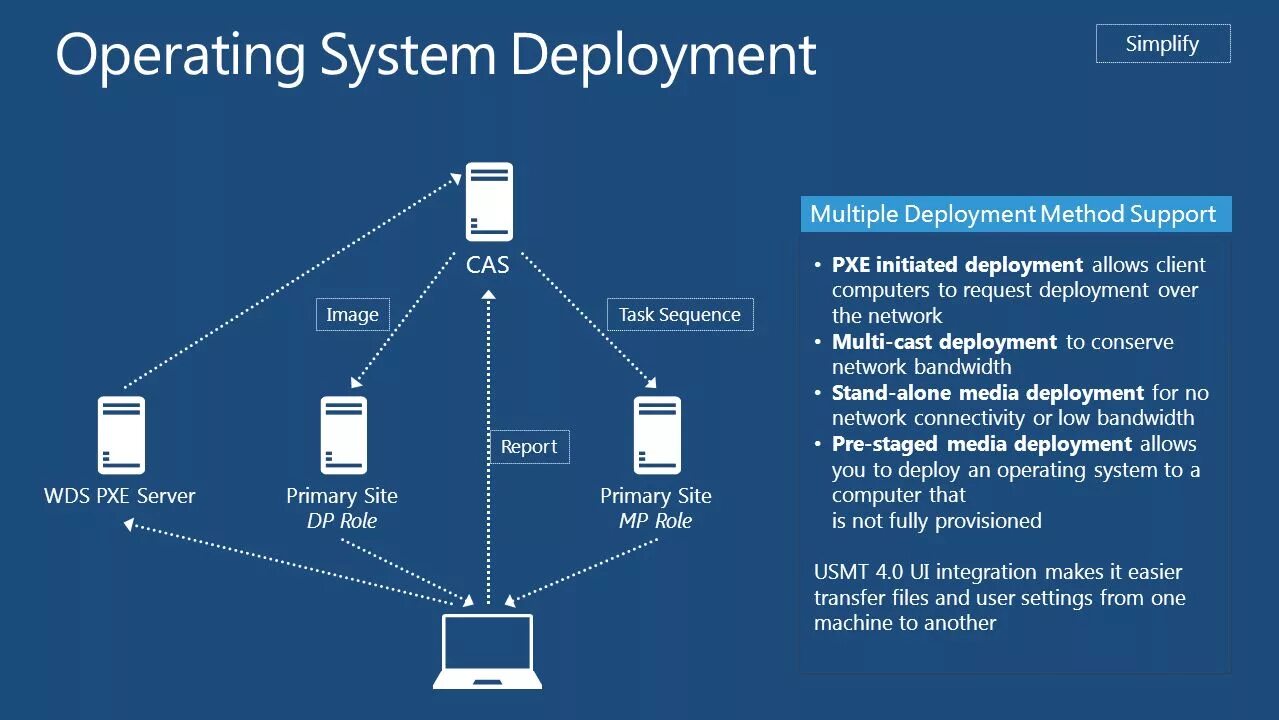 Operating System Deployment

Simplify

CAS

Image

Task Sequence

Report

WDS PXE Server

Primary Site
DP Role

Primary Site
MP Role

Multiple Deployment Method Support

• PXE initiated deployment allows client computers to request deployment over the network
• Multi-cast deployment to conserve network bandwidth
• Stand-alone media deployment for no network connectivity or low bandwidth
• Pre-staged media deployment allows you to deploy an operating system to a computer that
is not fully provisioned

USMT 4.0 UI integration makes it easier transfer files and user settings from one machine to another